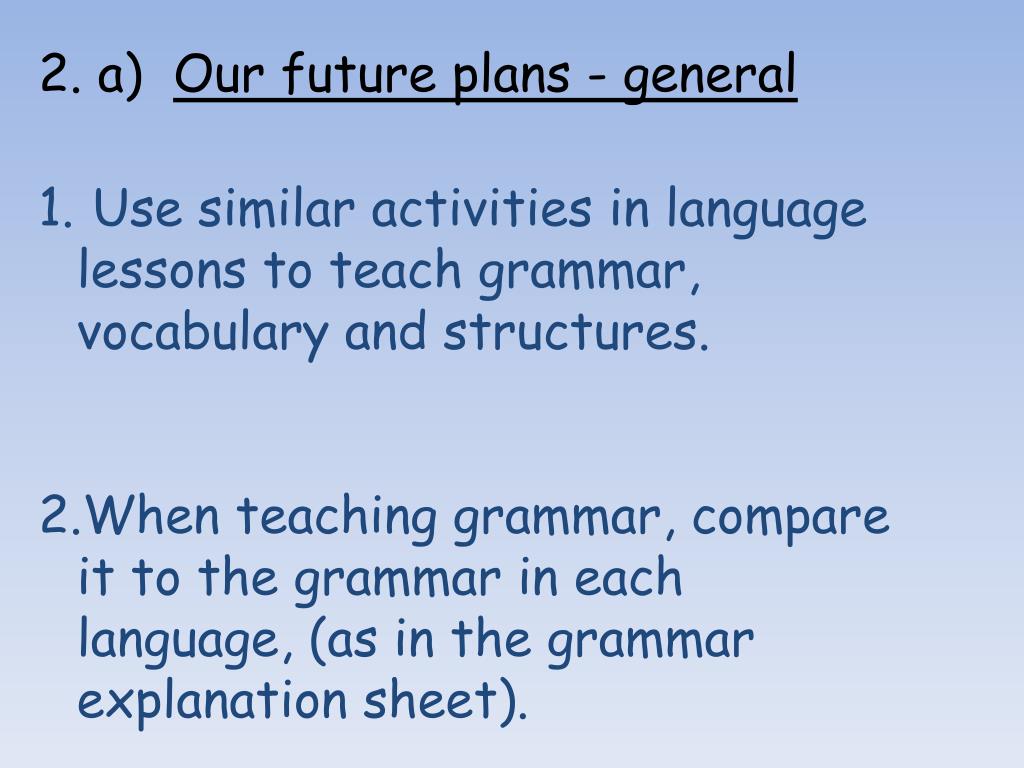 2. a) Our future plans - general

1. Use similar activities in language lessons to teach grammar, vocabulary and structures.

2.When teaching grammar, compare it to the grammar in each language, (as in the grammar explanation sheet).